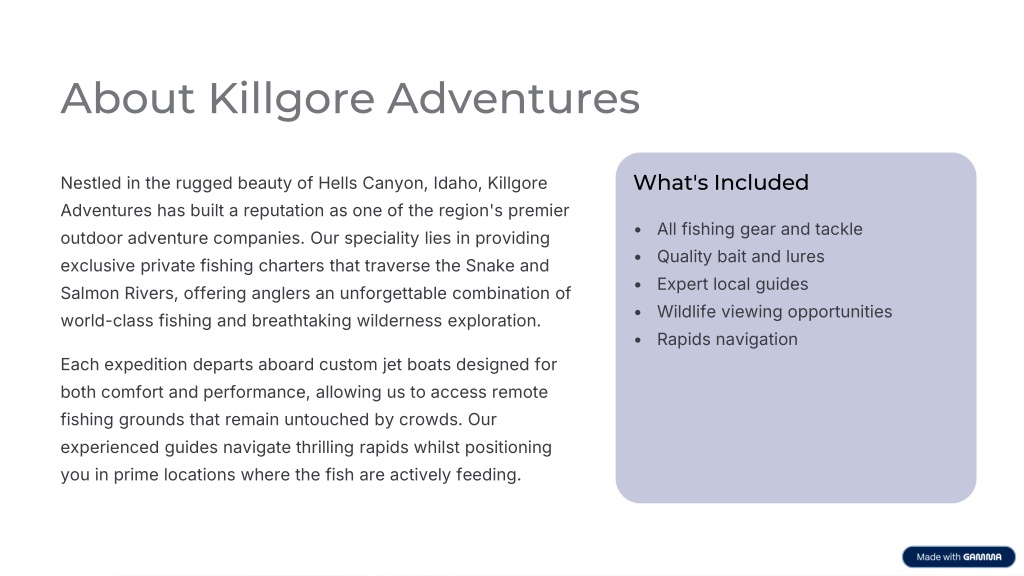 About Killgore Adventures

Nestled in the rugged beauty of Hells Canyon, Idaho, Killgore Adventures has built a reputation as one of the region's premier outdoor adventure companies. Our speciality lies in providing exclusive private fishing charters that traverse the Snake and Salmon Rivers, offering anglers an unforgettable combination of world-class fishing and breathtaking wilderness exploration.

Each expedition departs aboard custom jet boats designed for both comfort and performance, allowing us to access remote fishing grounds that remain untouched by crowds. Our experienced guides navigate thrilling rapids whilst positioning you in prime locations where the fish are actively feeding.

What's Included

- All fishing gear and tackle
- Quality bait and lures
- Expert local guides
- Wildlife viewing opportunities
- Rapids navigation

Made with GAMMA